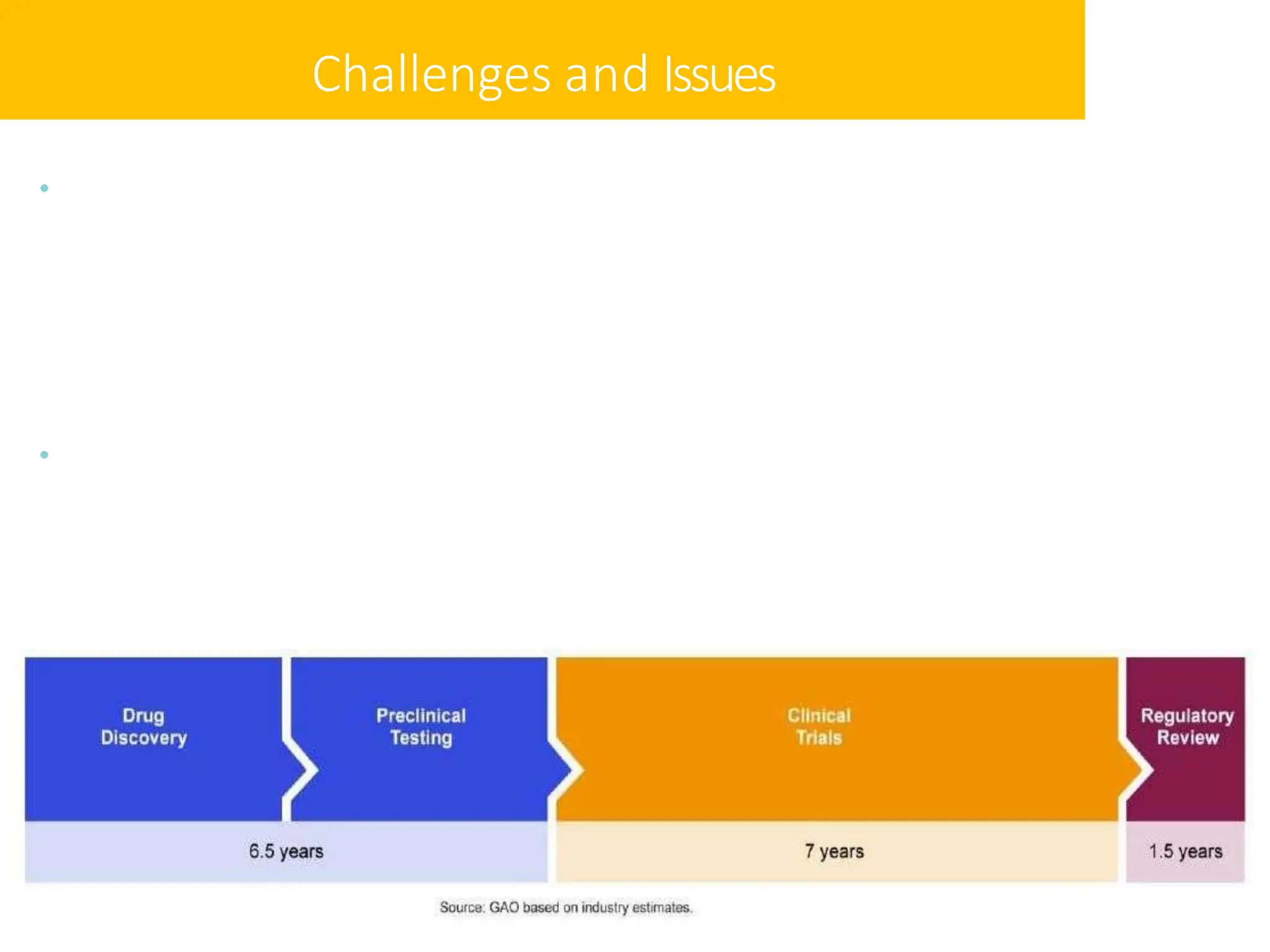 Challenges and Issues

Drug Discovery

Preclinical Testing

Clinical Trials

Regulatory Review

6.5 years

7 years

1.5 years

Source: GAO based on industry estimates.